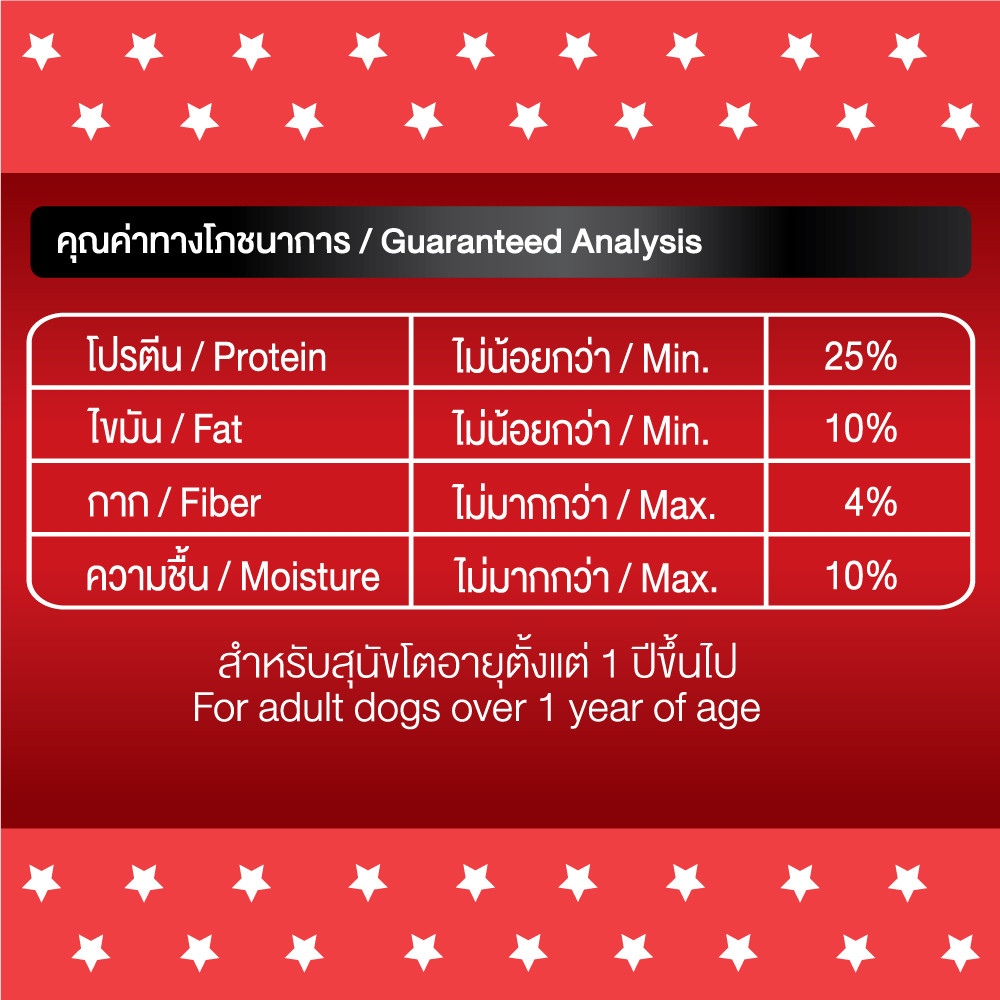 คุณค่าทางโภชนาการ / Guaranteed Analysis

| โปรตีน / Protein | ไม่น้อยกว่า / Min. | 25% |
|---|---|---|
| ไขมัน / Fat | ไม่น้อยกว่า / Min. | 10% |
| กาก / Fiber | ไม่มากกว่า / Max. | 4% |
| ความชื้น / Moisture | ไม่มากกว่า / Max. | 10% |

สำหรับสุนัขโตอายุตั้งแต่ 1 ปีขึ้นไป
For adult dogs over 1 year of age